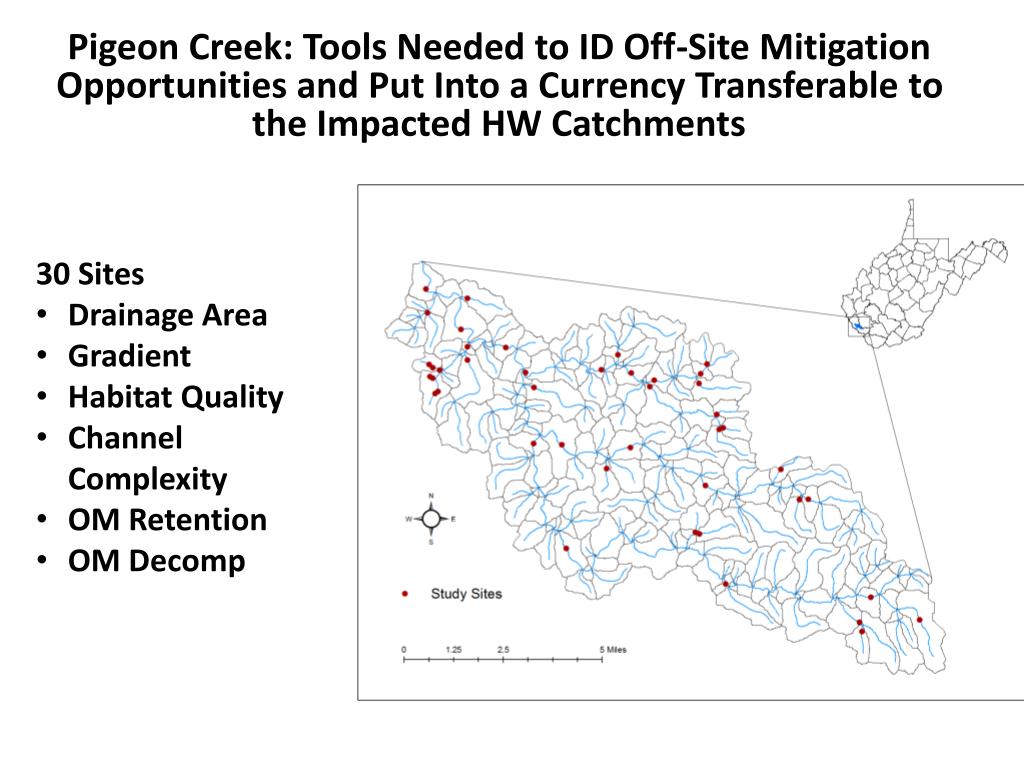 Pigeon Creek: Tools Needed to ID Off-Site Mitigation Opportunities and Put Into a Currency Transferable to the Impacted HW Catchments

30 Sites
• Drainage Area
• Gradient
• Habitat Quality
• Channel Complexity
• OM Retention
• OM Decomp

N
W E
S

Study Sites

0 1.25 2.5 5 Miles